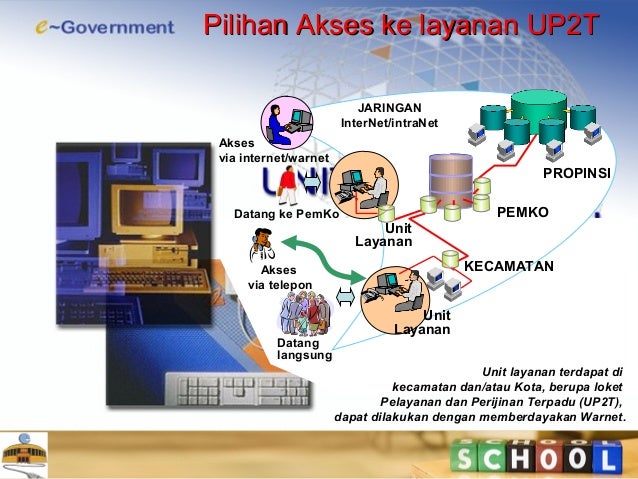 e~Government

Pilihan Akses ke layanan UP2T

JARINGAN InterNet/intraNet

Akses via internet/warnet

Datang ke PemKo

Unit Layanan

PROPINSI

PEMKO

KECAMATAN

Akses via telepon

Datang langsung

Unit Layanan

Unit layanan terdapat di kecamatan dan/atau Kota, berupa loket Pelayanan dan Perijinan Terpadu (UP2T), dapat dilakukan dengan memberdayakan Warnet.

SCHOOL